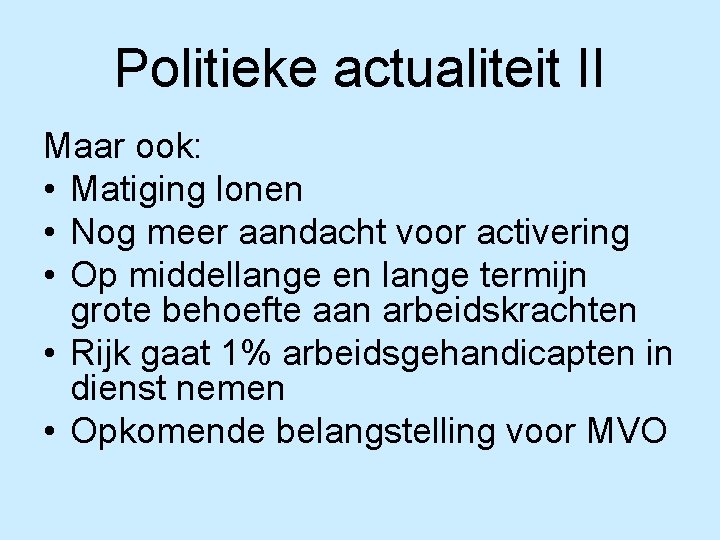 Politieke actualiteit II

Maar ook:
• Matiging lonen
• Nog meer aandacht voor activering
• Op middellange en lange termijn grote behoefte aan arbeidskrachten
• Rijk gaat 1% arbeidsgehandicapten in dienst nemen
• Opkomende belangstelling voor MVO